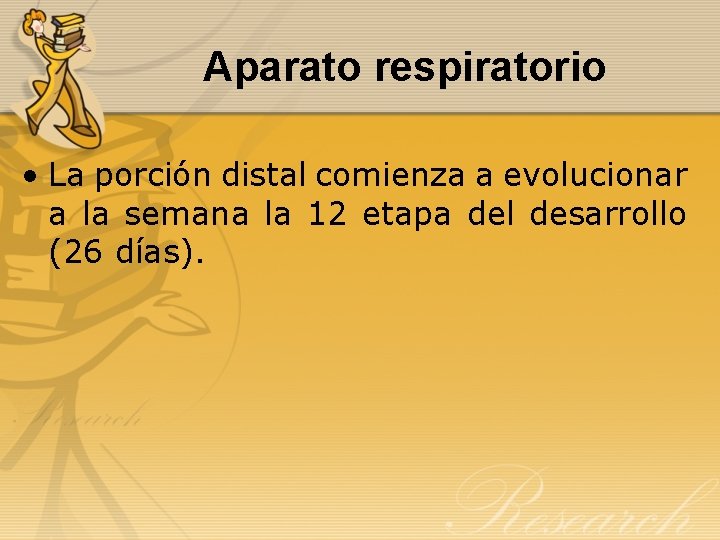 Aparato respiratorio

• La porción distal comienza a evolucionar a la semana la 12 etapa del desarrollo (26 días).

Research

Research